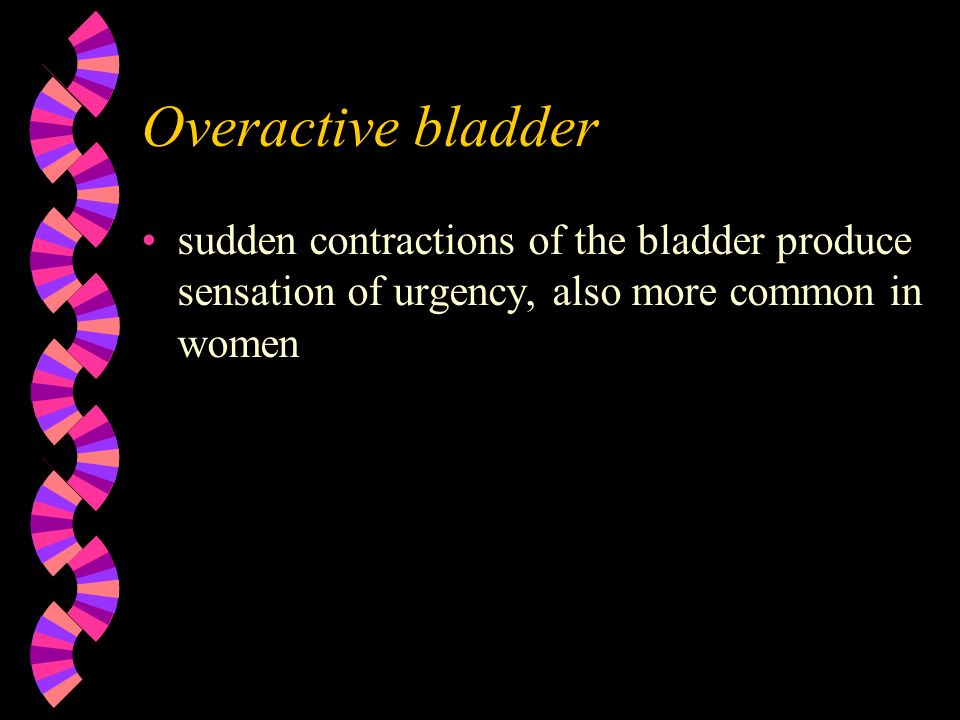 Overactive bladder

• sudden contractions of the bladder produce sensation of urgency, also more common in women